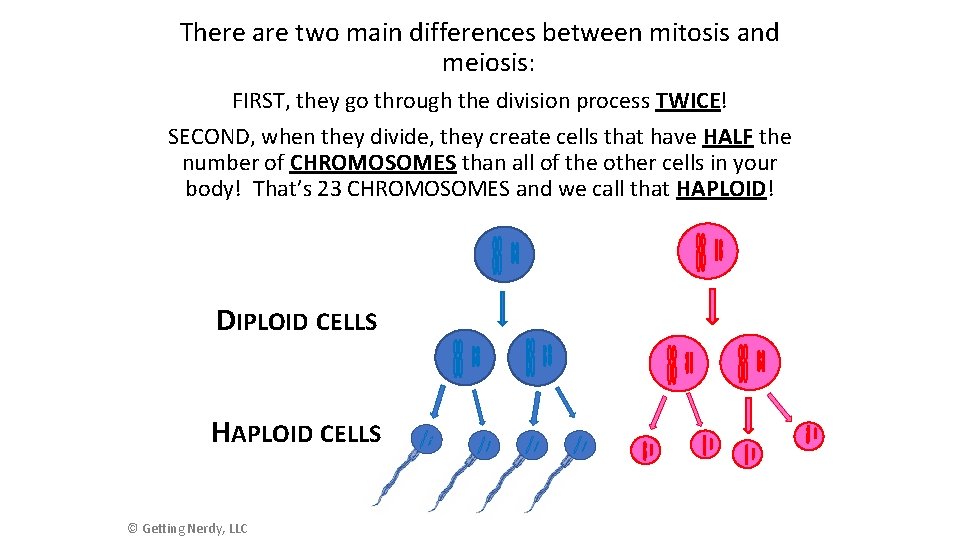 There are two main differences between mitosis and meiosis:

FIRST, they go through the division process TWICE!

SECOND, when they divide, they create cells that have HALF the number of CHROMOSOMES than all of the other cells in your body! That's 23 CHROMOSOMES and we call that HAPLOID!

DIPLOID CELLS

HAPLOID CELLS

© Getting Nerdy, LLC